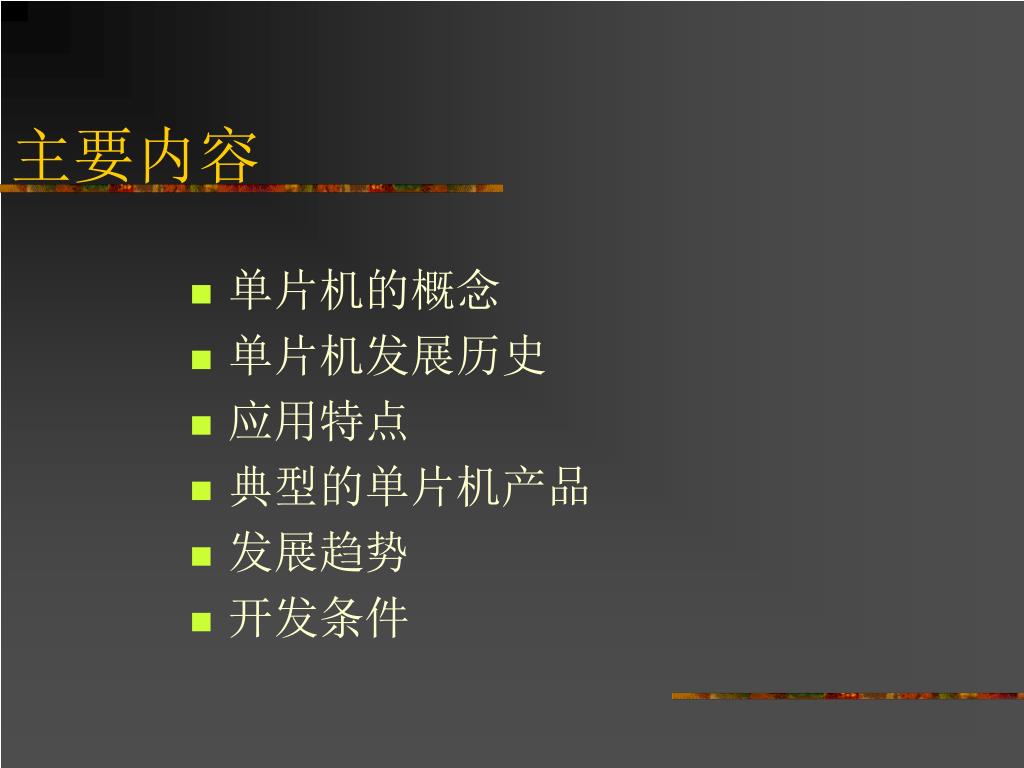 主要内容

- 单片机的概念
- 单片机发展历史
- 应用特点
- 典型的单片机产品
- 发展趋势
- 开发条件